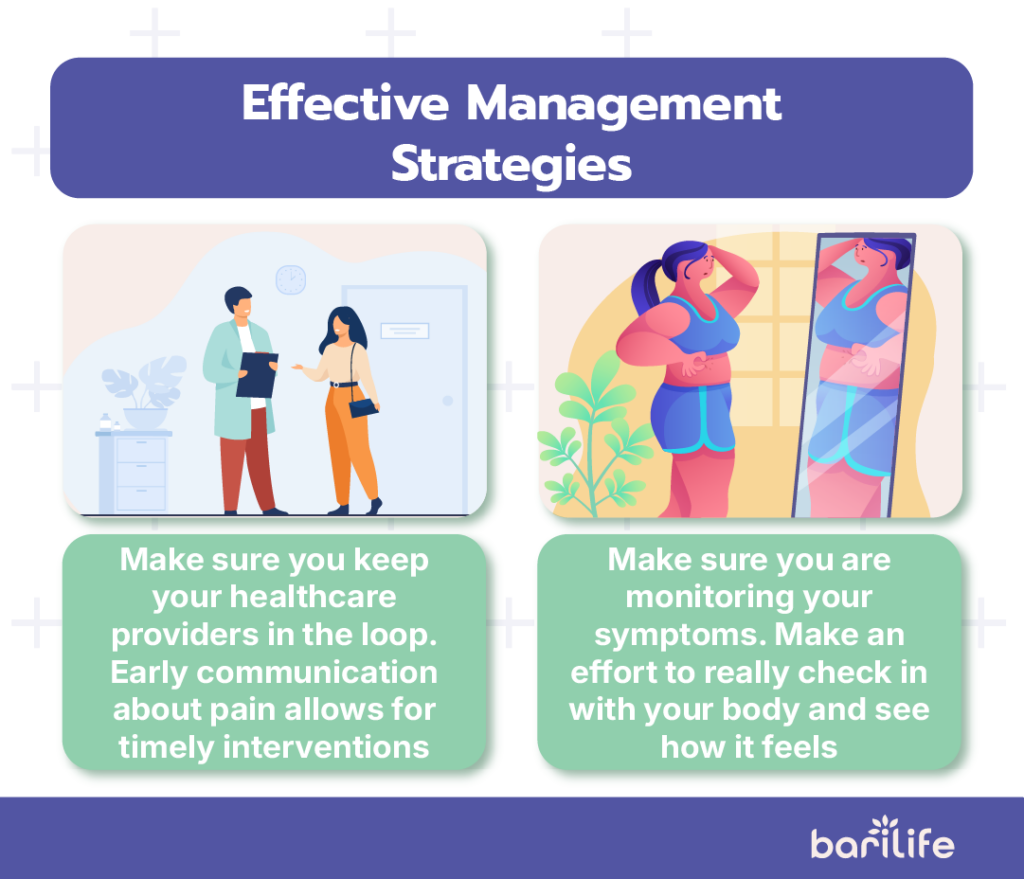 Effective Management Strategies

Make sure you keep your healthcare providers in the loop. Early communication about pain allows for timely interventions

Make sure you are monitoring your symptoms. Make an effort to really check in with your body and see how it feels

barilife